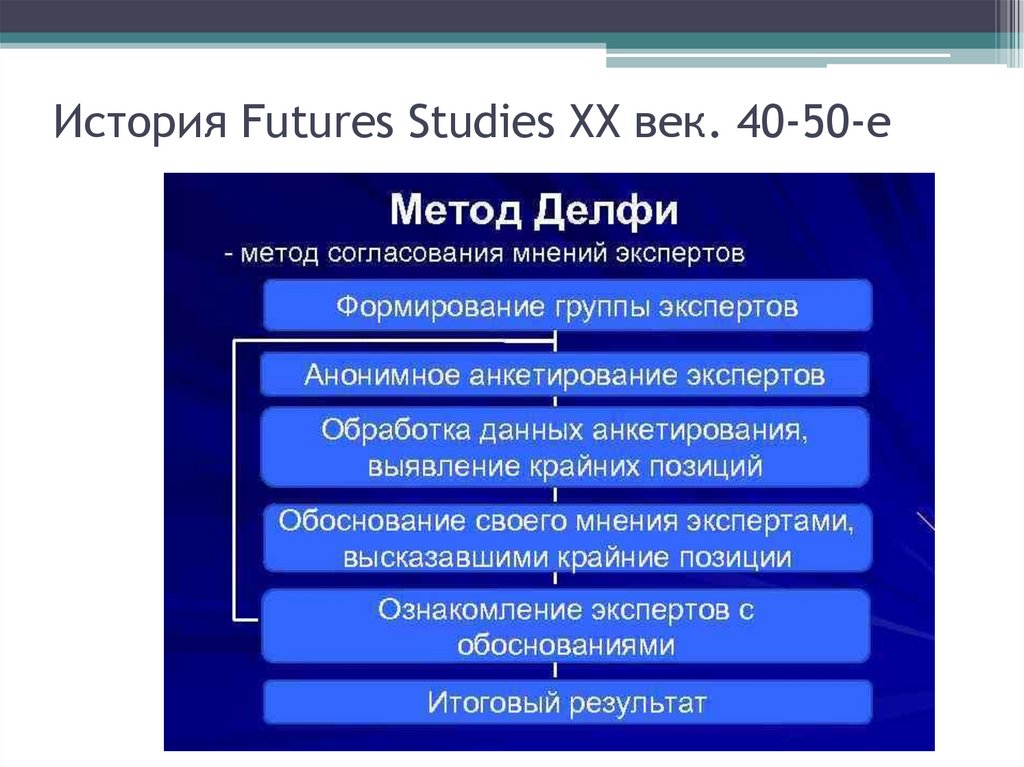 История Futures Studies XX век. 40-50-е

Метод Делфи

- метод согласования мнений экспертов

Формирование группы экспертов

Анонимное анкетирование экспертов

Обработка данных анкетирования, выявление крайних позиций

Обоснование своего мнения экспертами, высказавшими крайние позиции

Ознакомление экспертов с обоснованиями

Итоговый результат